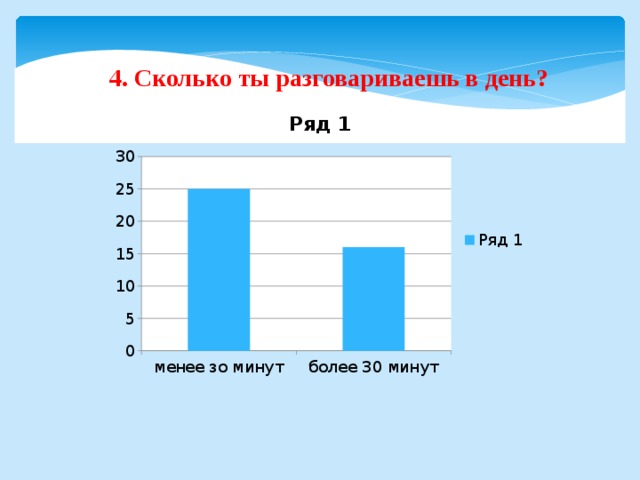 4. Сколько ты разговариваешь в день?

Ряд 1

30
25
20
15
10
5
0

менее зо минут
более 30 минут

Ряд 1